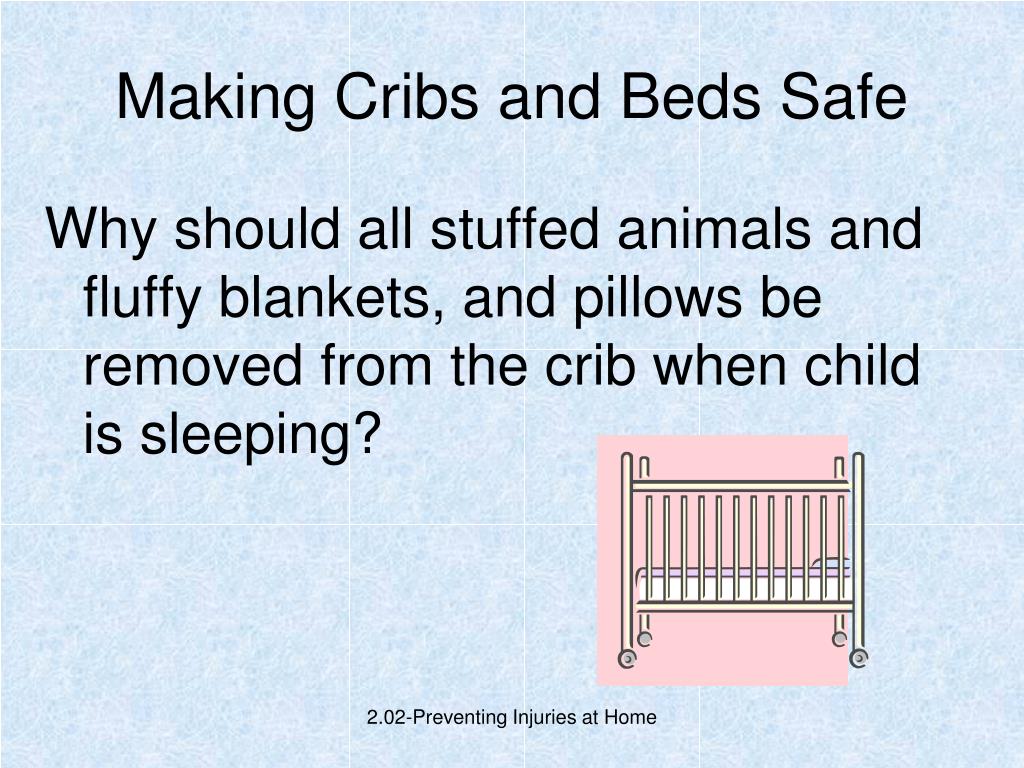 Making Cribs and Beds Safe

Why should all stuffed animals and fluffy blankets, and pillows be removed from the crib when child is sleeping?

2.02-Preventing Injuries at Home